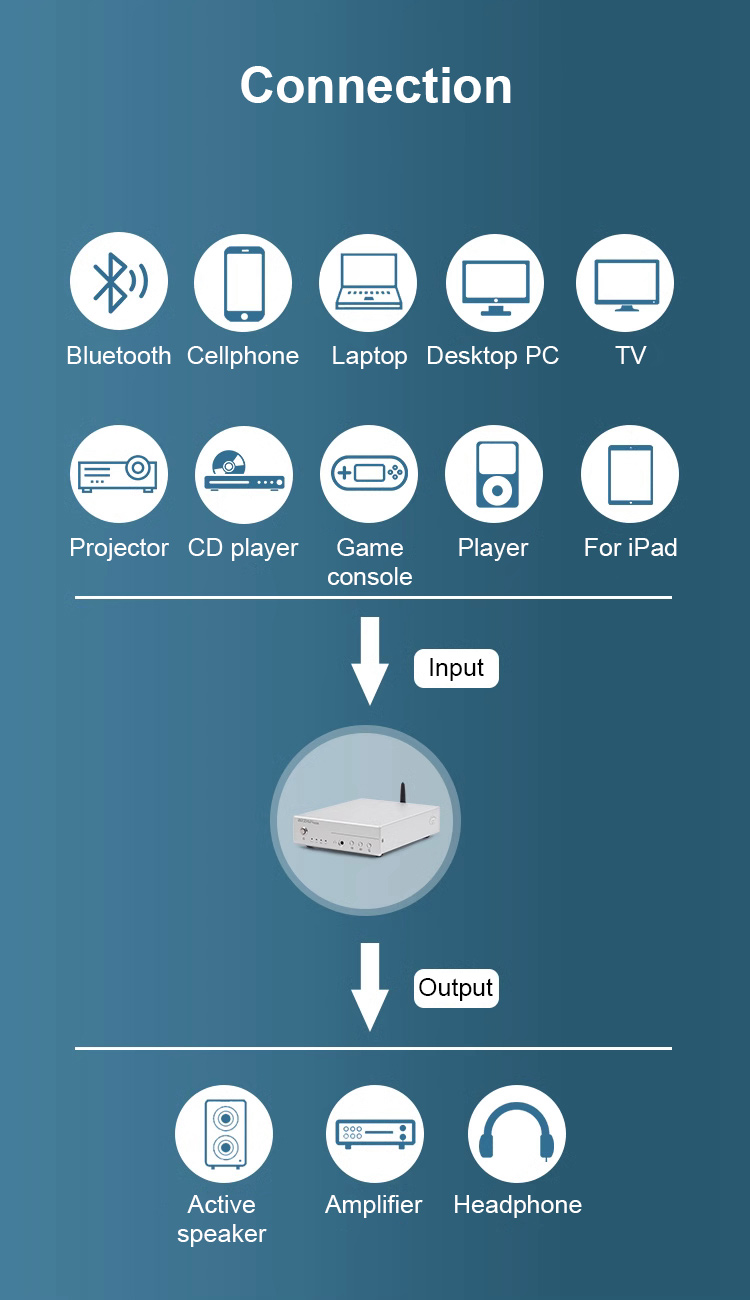 Connection

Bluetooth
Cellphone
Laptop
Desktop PC
TV

Projector
CD player
Game console
Player
For iPad

Input

Output

Active speaker
Amplifier
Headphone